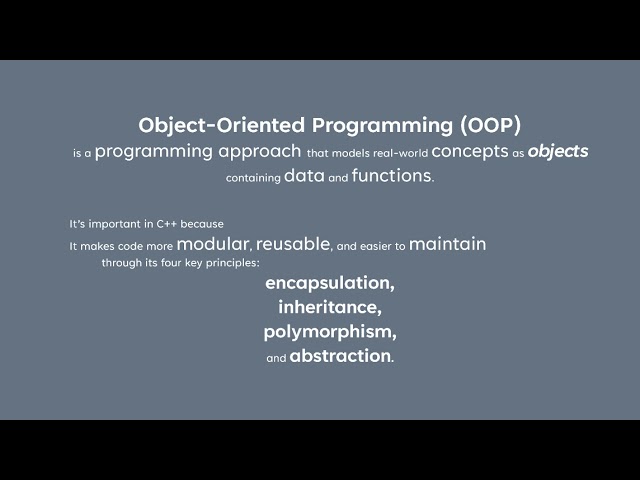 Object-Oriented Programming (OOP)
is a programming approach that models real-world concepts as objects containing data and functions.

It's important in C++ because
It makes code more modular, reusable, and easier to maintain through its four key principles:
encapsulation,
inheritance,
polymorphism,
and abstraction.